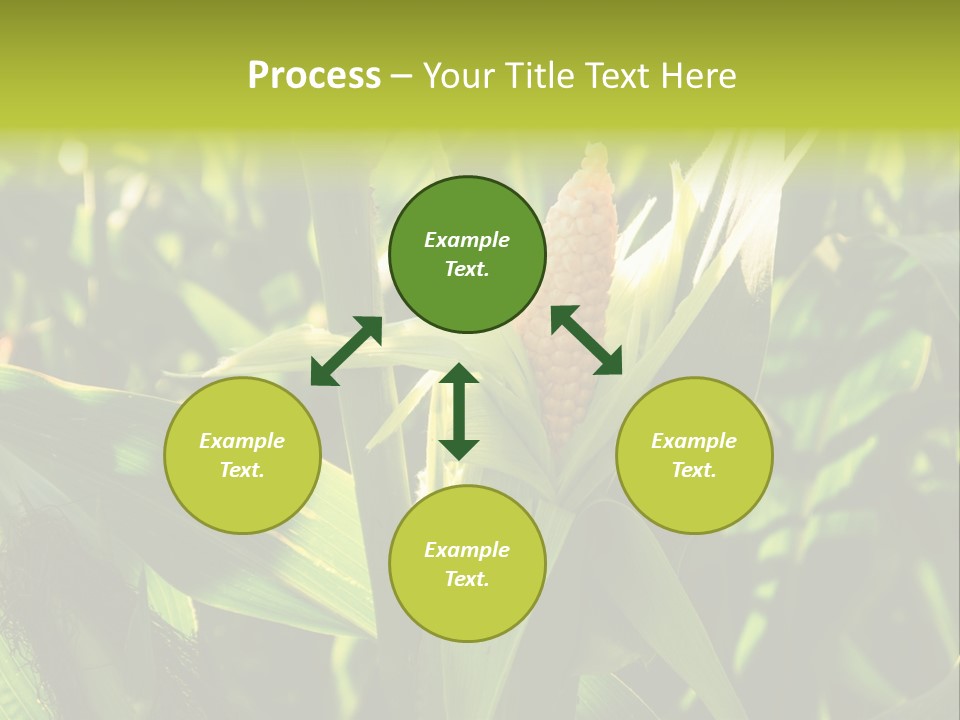 Process – Your Title Text Here

Example Text.

Example Text.

Example Text.

Example Text.